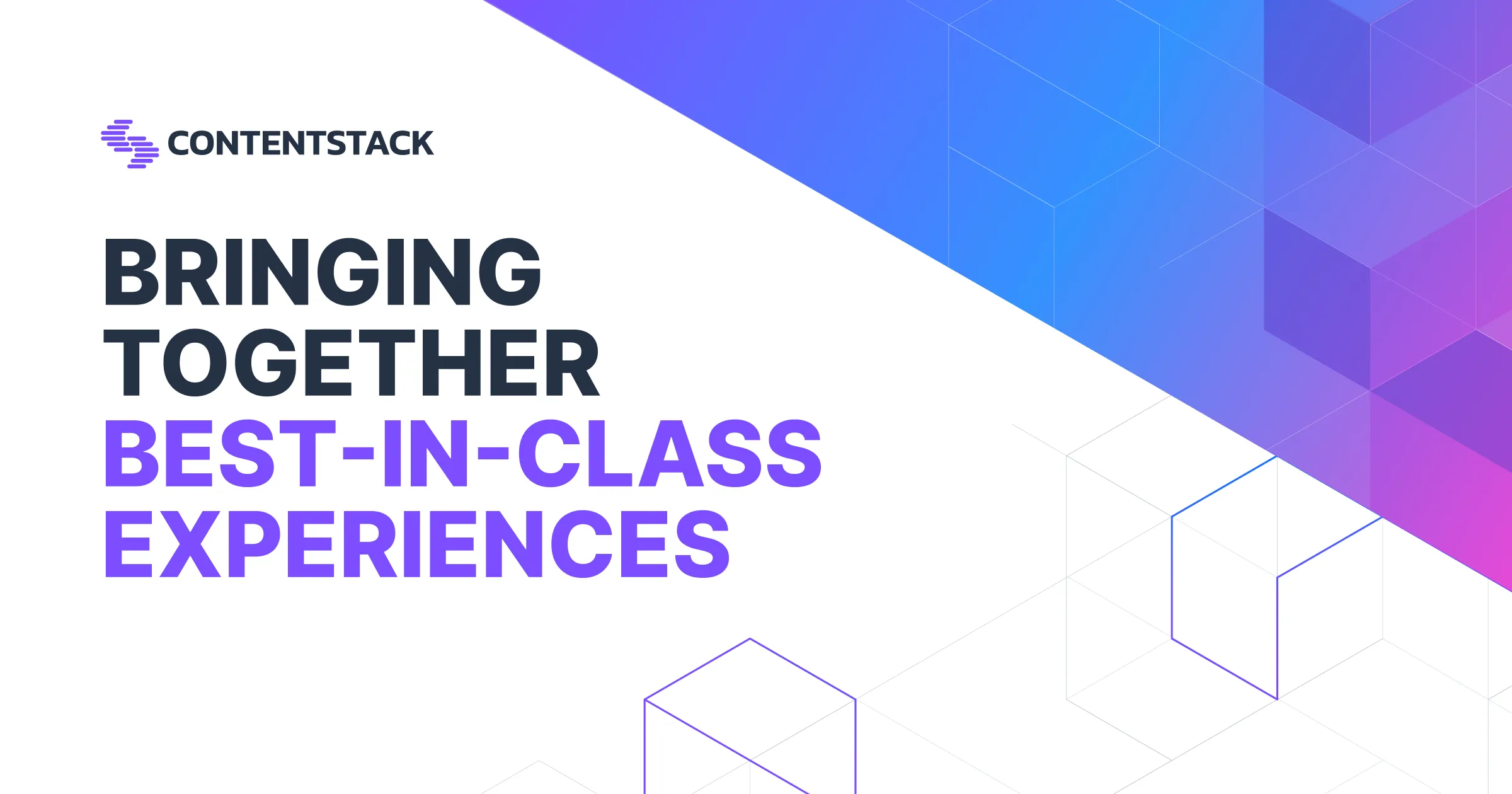 CONTENTSTACK

BRINGING TOGETHER BEST-IN-CLASS EXPERIENCES